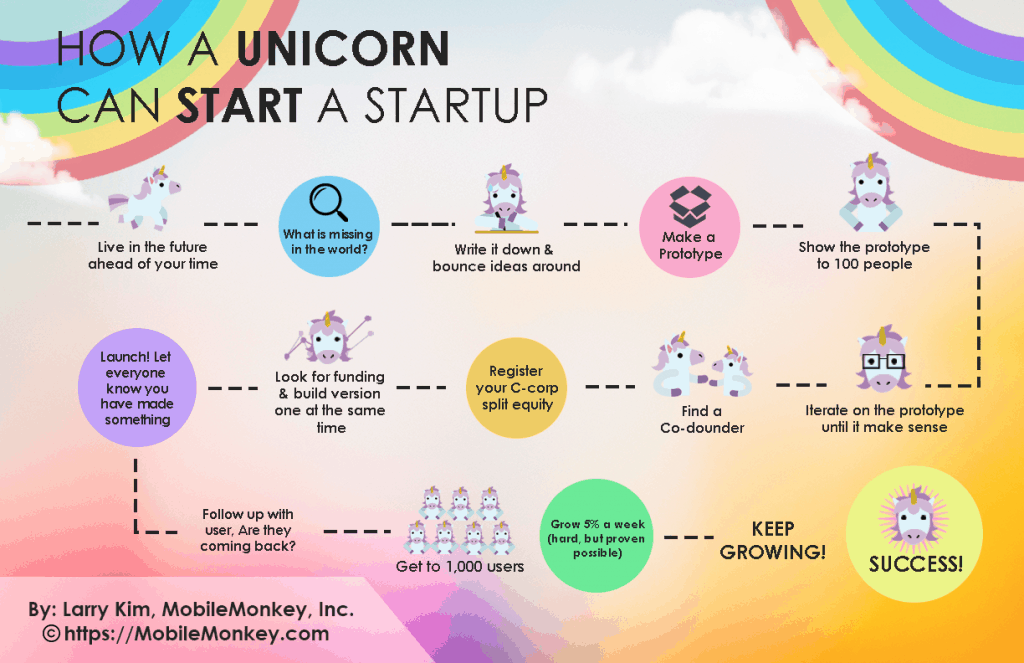 HOW A UNICORN CAN START A STARTUP

Live in the future ahead of your time

What is missing in the world?

Write it down & bounce ideas around

Make a Prototype

Show the prototype to 100 people

Iterate on the prototype until it make sense

Find a Co-dounder

Register your C-corp split equity

Look for funding & build version one at the same time

Launch! Let everyone know you have made something

Follow up with user, Are they coming back?

Get to 1,000 users

Grow 5% a week (hard, but proven possible)

KEEP GROWING!

SUCCESS!

By: Larry Kim, MobileMonkey, Inc.
© https://MobileMonkey.com